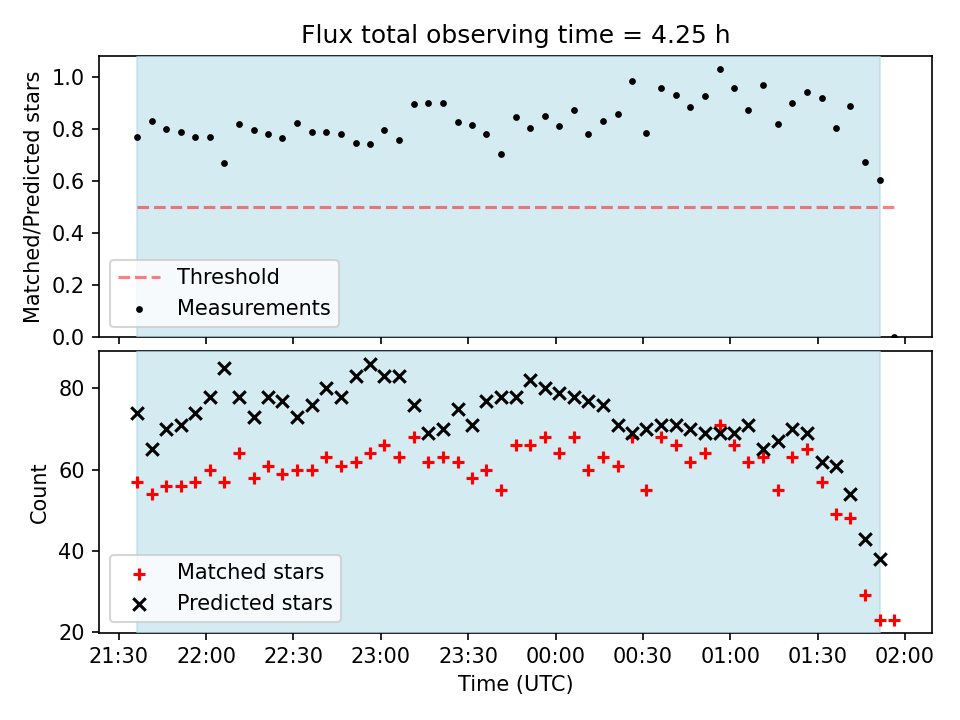 Flux total observing time = 4.25 h

Matched/Predicted stars

1.0
0.8
0.6
0.4
0.2
0.0

Threshold
Measurements

Count

80
60
40
20

Matched stars
Predicted stars

21:30 22:00 22:30 23:00 23:30 00:00 00:30 01:00 01:30 02:00

Time (UTC)